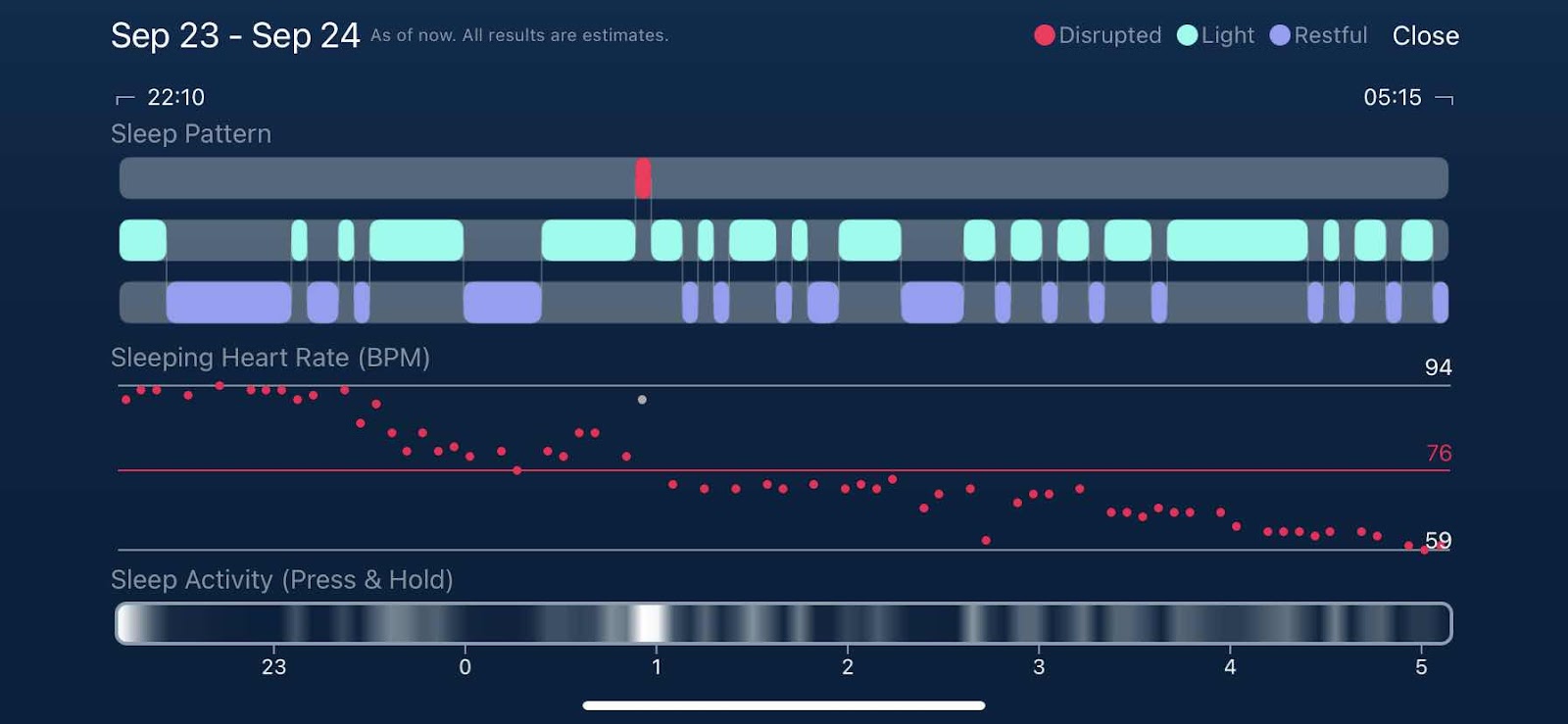 Sep 23 - Sep 24 As of now. All results are estimates.

Disrupted Light Restful Close

22:10

05:15

Sleep Pattern

Sleeping Heart Rate (BPM)

94

76

59

Sleep Activity (Press & Hold)

23 0 1 2 3 4 5